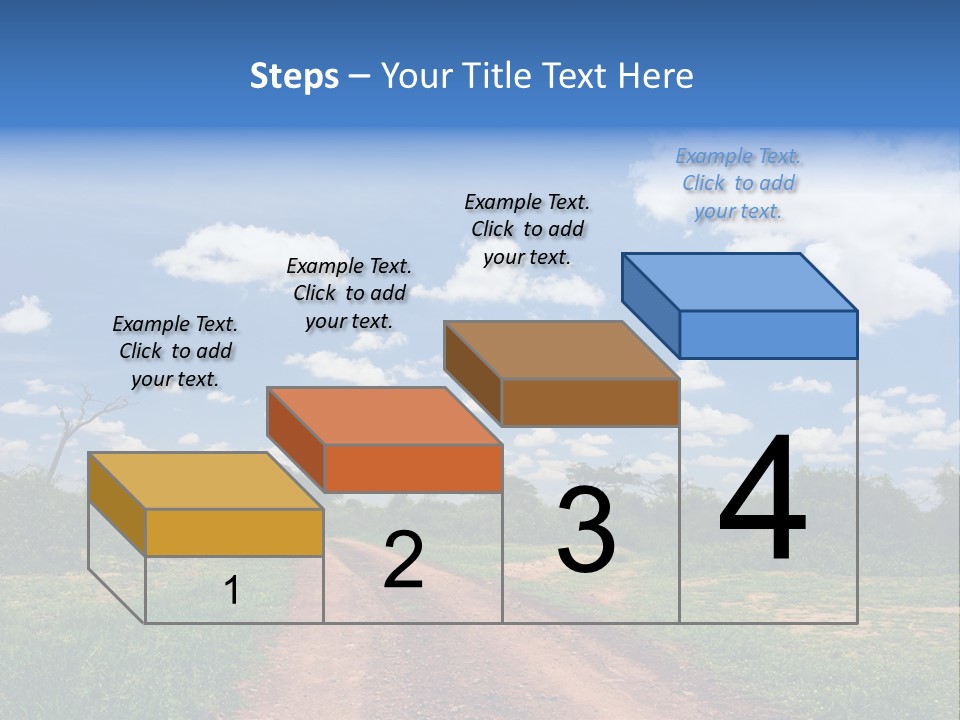 Steps – Your Title Text Here

Example Text. Click to add your text.

Example Text. Click to add your text.

Example Text. Click to add your text.

Example Text. Click to add your text.

1

2

3

4